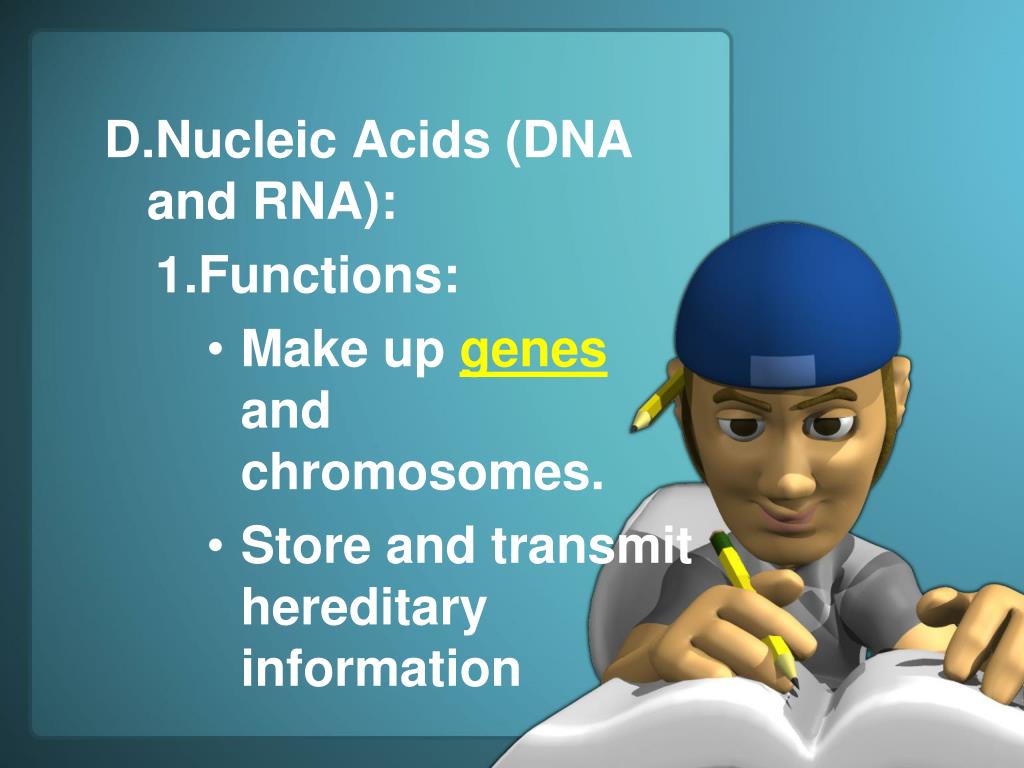 D.Nucleic Acids (DNA and RNA):

1.Functions:

• Make up genes and chromosomes.

• Store and transmit hereditary information